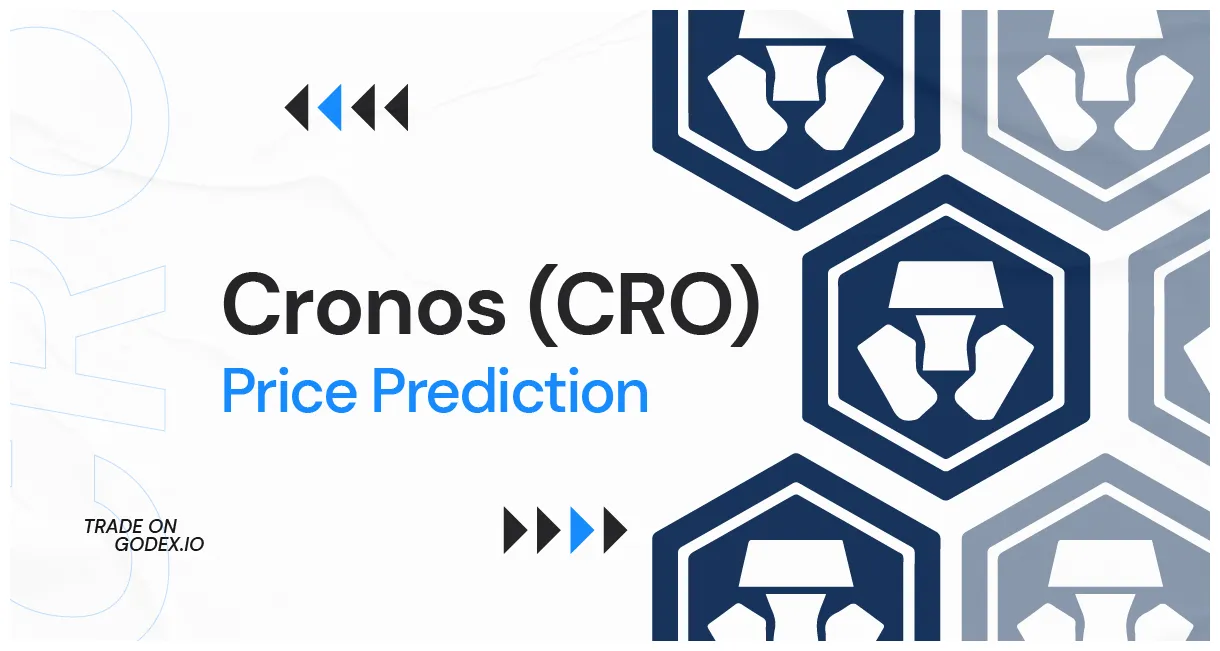 CRO

Cronos (CRO)
Price Prediction

TRADE ON
GODEX.IO